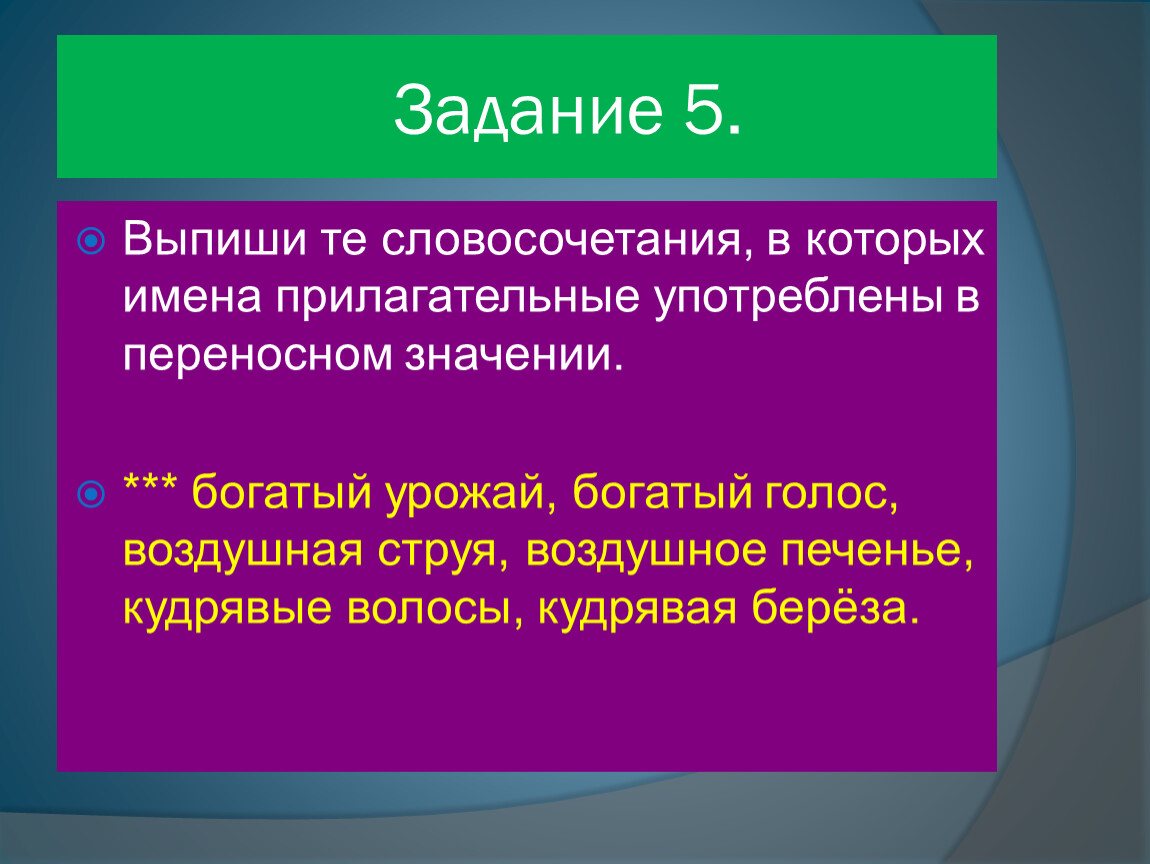 Задание 5.

Выпиши те словосочетания, в которых имена прилагательные употреблены в переносном значении.

*** богатый урожай, богатый голос, воздушная струя, воздушное печенье, кудрявые волосы, кудрявая берёза.